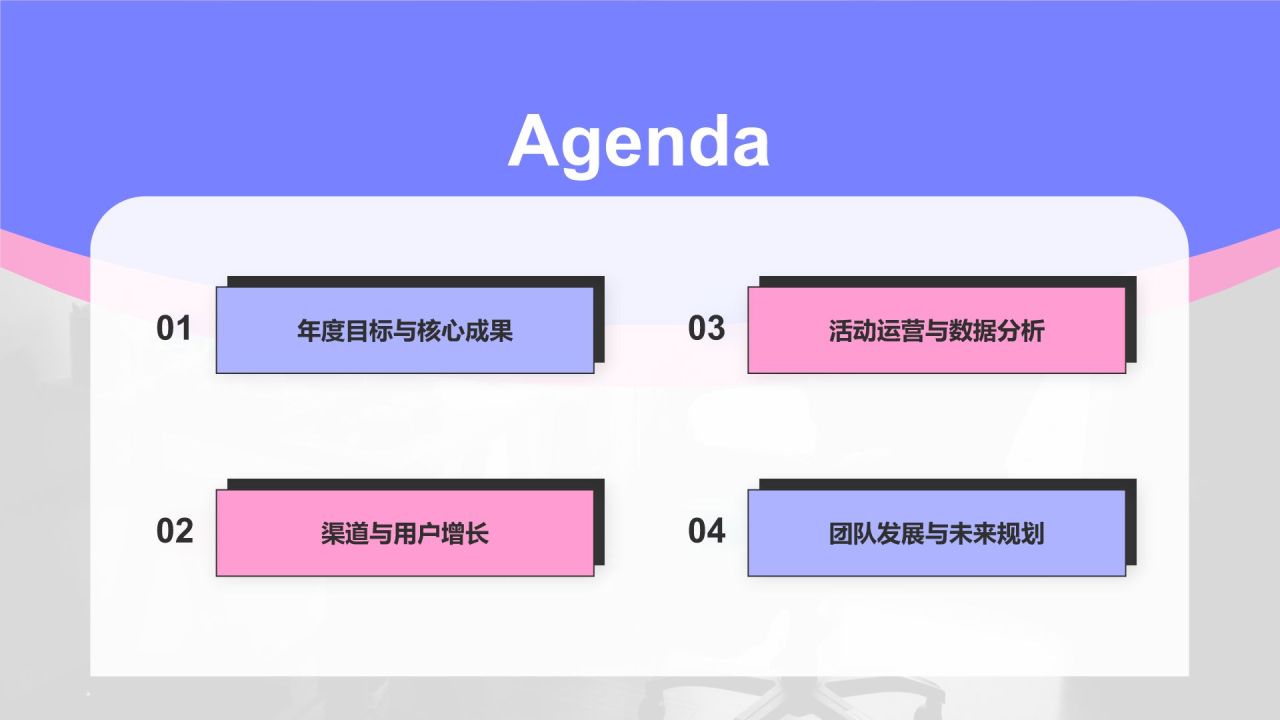 Agenda

01 年度目标与核心成果

02 渠道与用户增长

03 活动运营与数据分析

04 团队发展与未来规划